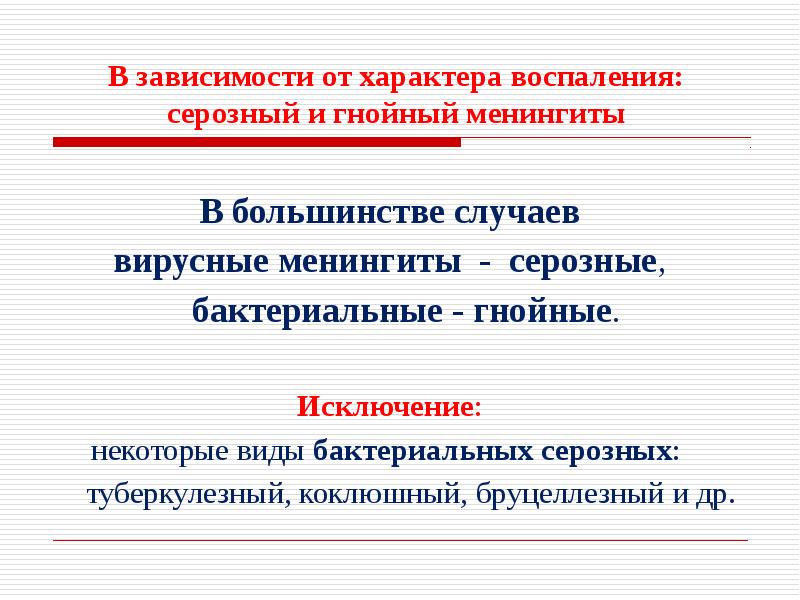 В зависимости от характера воспаления: серозный и гнойный менингиты

В большинстве случаев
вирусные менингиты - серозные,
бактериальные - гнойные.

Исключение:
некоторые виды бактериальных серозных:
туберкулезный, коклюшный, бруцеллезный и др.